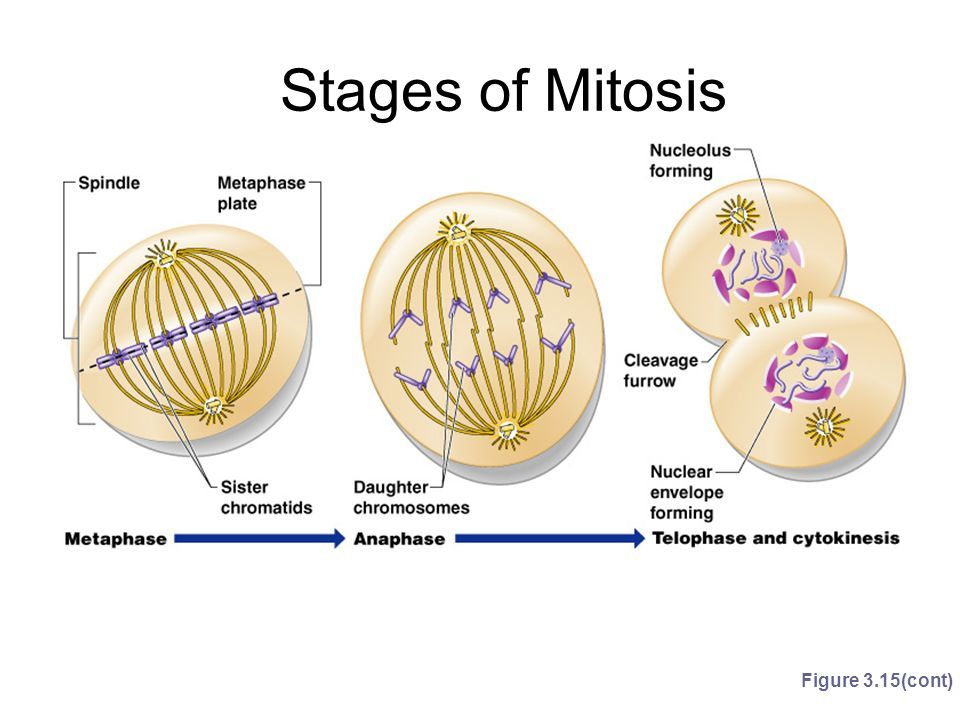 Stages of Mitosis

Spindle

Metaphase plate

Sister chromatids

Daughter chromosomes

Nucleolus forming

Cleavage furrow

Nuclear envelope forming

Metaphase

Anaphase

Telophase and cytokinesis

Figure 3.15(cont)